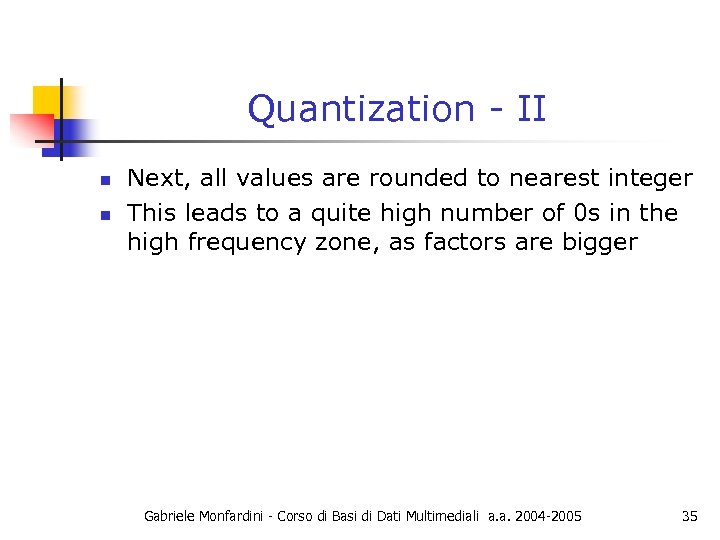 Quantization - II

- Next, all values are rounded to nearest integer
- This leads to a quite high number of 0s in the high frequency zone, as factors are bigger

Gabriele Monfardini - Corso di Basi di Dati Multimediali a.a. 2004-2005

35